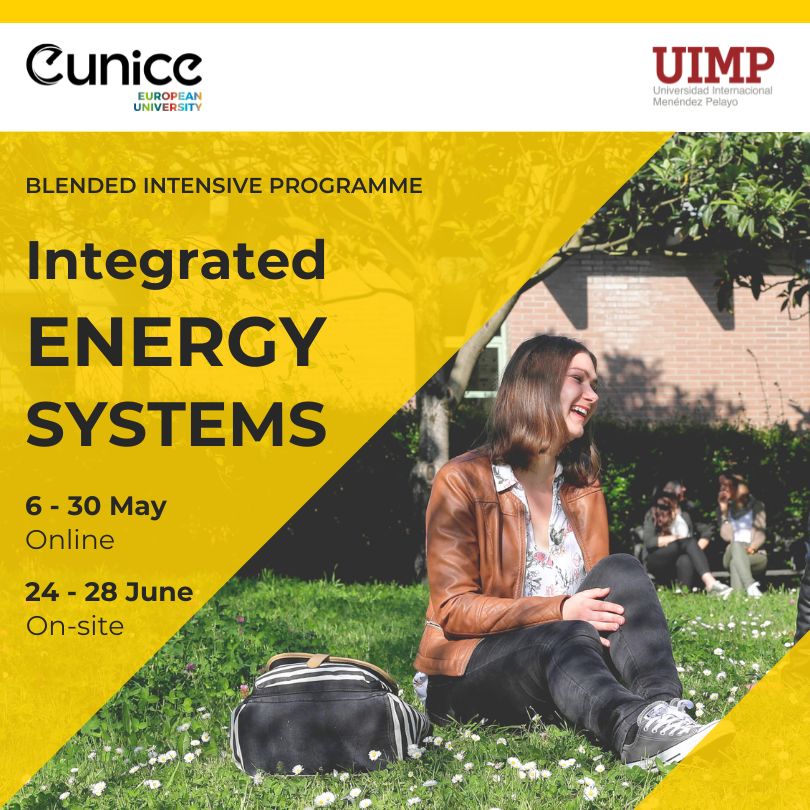 eunice
EUROPEAN
UNIVERSITY

UIMP
Universidad Internacional
Menéndez Pelayo

BLENDED INTENSIVE PROGRAMME

Integrated
ENERGY
SYSTEMS

6 - 30 May
Online

24 - 28 June
On-site